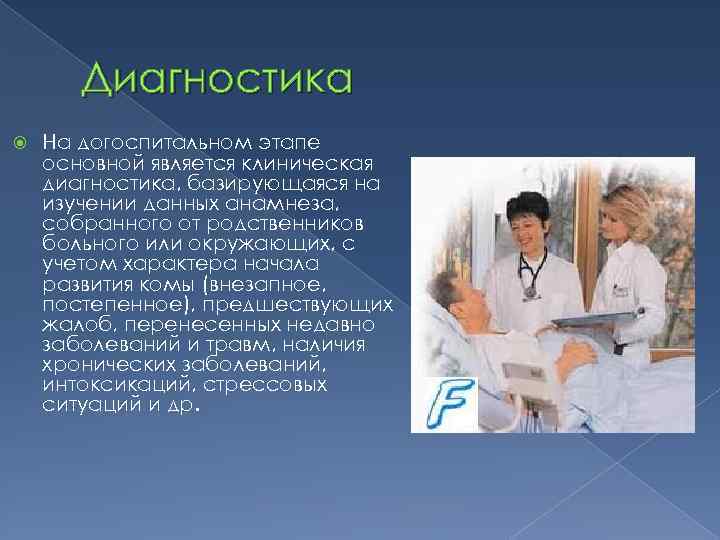 Диагностика

На догоспитальном этапе основной является клиническая диагностика, базирующаяся на изучении данных анамнеза, собранного от родственников больного или окружающих, с учетом характера начала развития комы (внезапное, постепенное), предшествующих жалоб, перенесенных недавно заболеваний и травм, наличия хронических заболеваний, интоксикаций, стрессовых ситуаций и др.

F